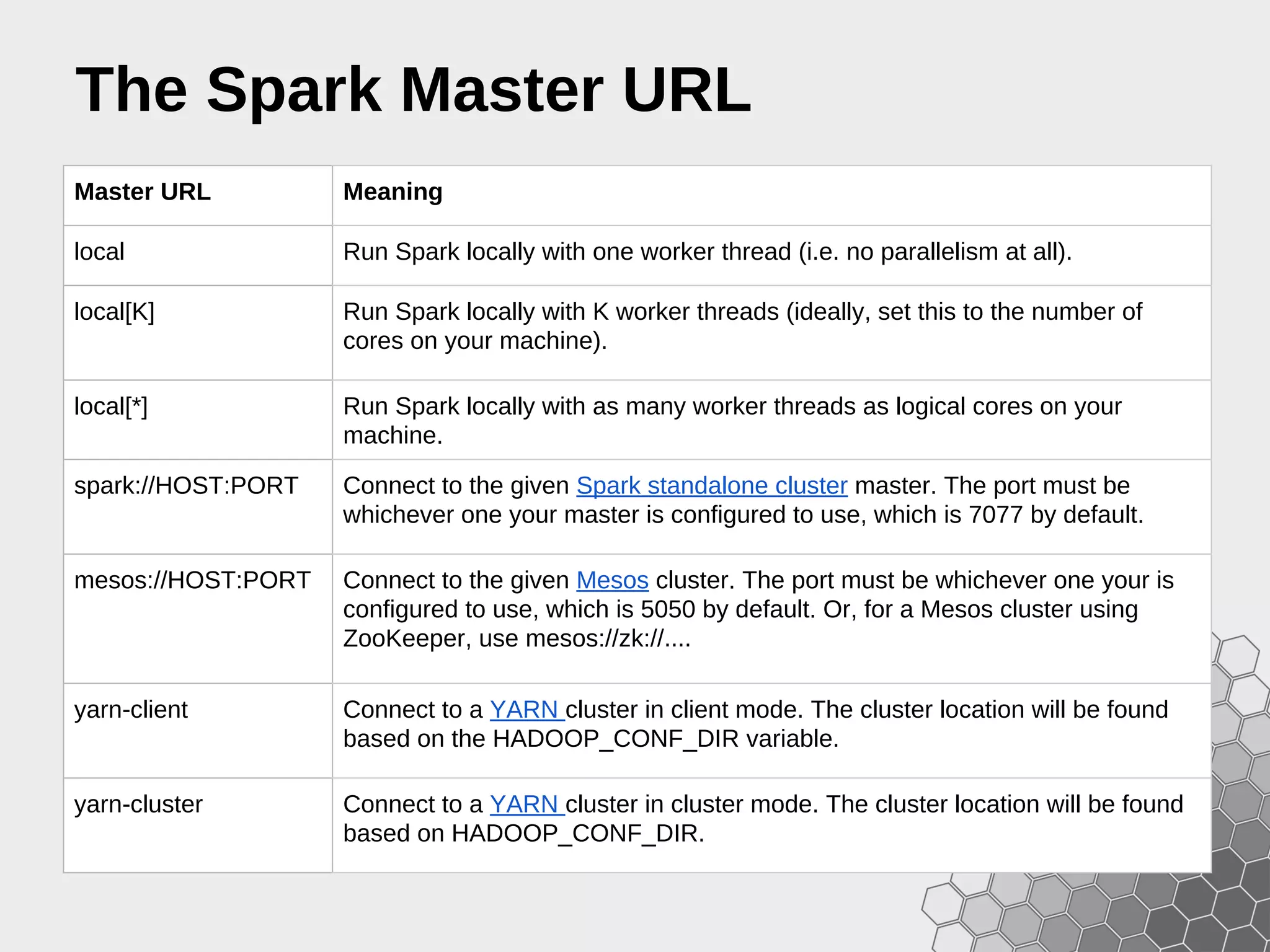 The Spark Master URL

| Master URL | Meaning |
|---|---|
| local | Run Spark locally with one worker thread (i.e. no parallelism at all). |
| local[K] | Run Spark locally with K worker threads (ideally, set this to the number of cores on your machine). |
| local[*] | Run Spark locally with as many worker threads as logical cores on your machine. |
| spark://HOST:PORT | Connect to the given Spark standalone cluster master. The port must be whichever one your master is configured to use, which is 7077 by default. |
| mesos://HOST:PORT | Connect to the given Mesos cluster. The port must be whichever one your is configured to use, which is 5050 by default. Or, for a Mesos cluster using ZooKeeper, use mesos://zk://.... |
| yarn-client | Connect to a YARN cluster in client mode. The cluster location will be found based on the HADOOP_CONF_DIR variable. |
| yarn-cluster | Connect to a YARN cluster in cluster mode. The cluster location will be found based on HADOOP_CONF_DIR. |